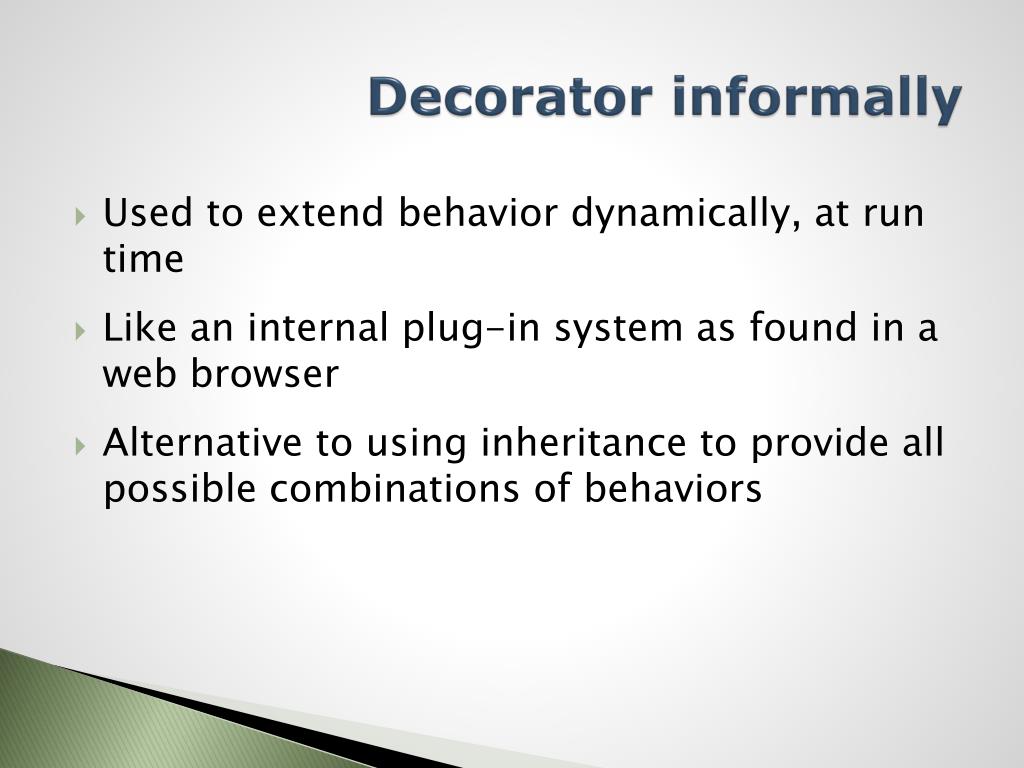 Decorator informally

Used to extend behavior dynamically, at run time

Like an internal plug-in system as found in a web browser

Alternative to using inheritance to provide all possible combinations of behaviors